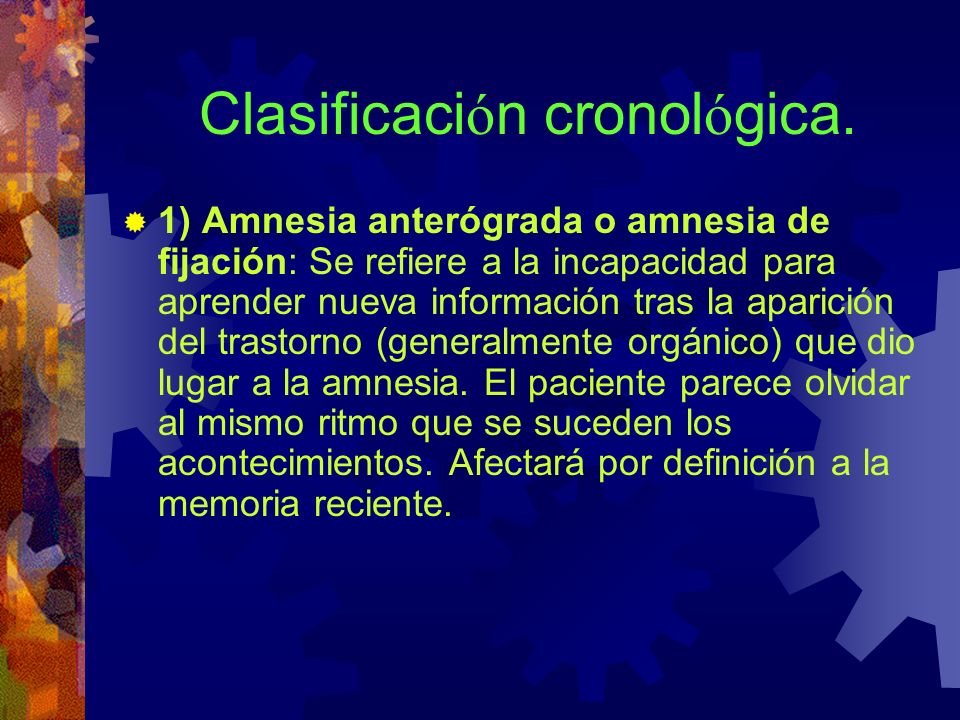 Clasificación cronológica.

1) Amnesia anterógrada o amnesia de fijación: Se refiere a la incapacidad para aprender nueva información tras la aparición del trastorno (generalmente orgánico) que dio lugar a la amnesia. El paciente parece olvidar al mismo ritmo que se suceden los acontecimientos. Afectará por definición a la memoria reciente.